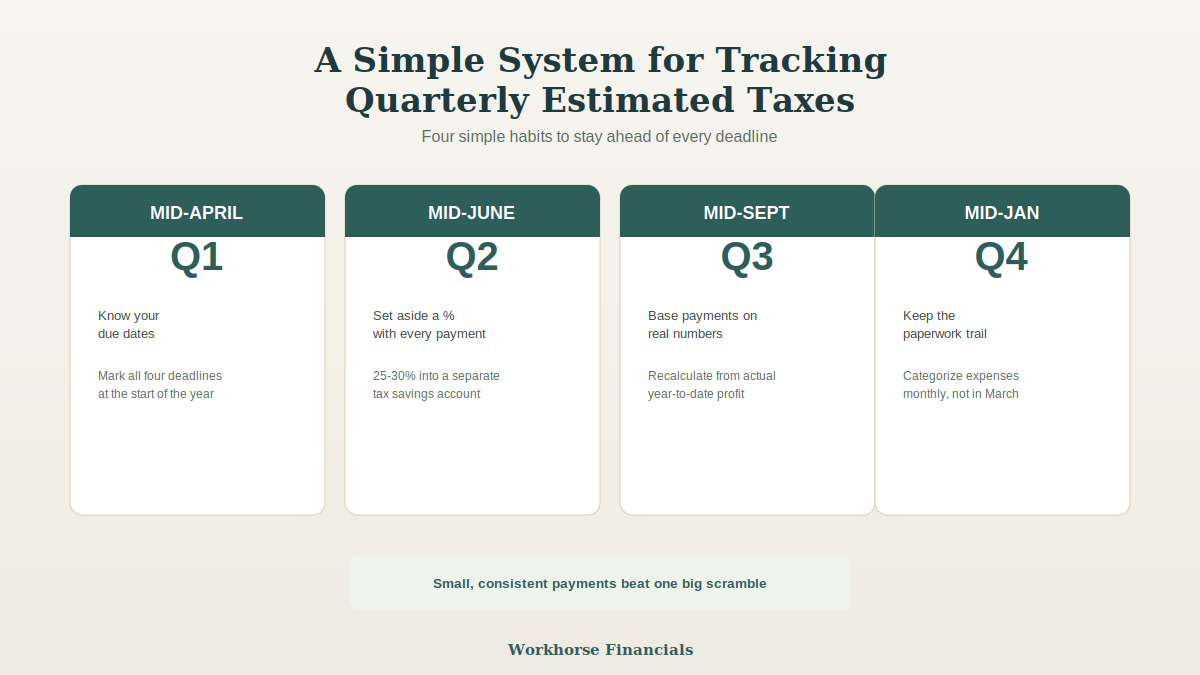 A Simple System for Tracking Quarterly Estimated Taxes

Four simple habits to stay ahead of every deadline

MID-APRIL

Q1

Know your due dates

Mark all four deadlines at the start of the year

MID-JUNE

Q2

Set aside a % with every payment

25-30% into a separate tax savings account

MID-SEPT

Q3

Base payments on real numbers

Recalculate from actual year-to-date profit

MID-JAN

Q4

Keep the paperwork trail

Categorize expenses monthly, not in March

Small, consistent payments beat one big scramble

Workhorse Financials